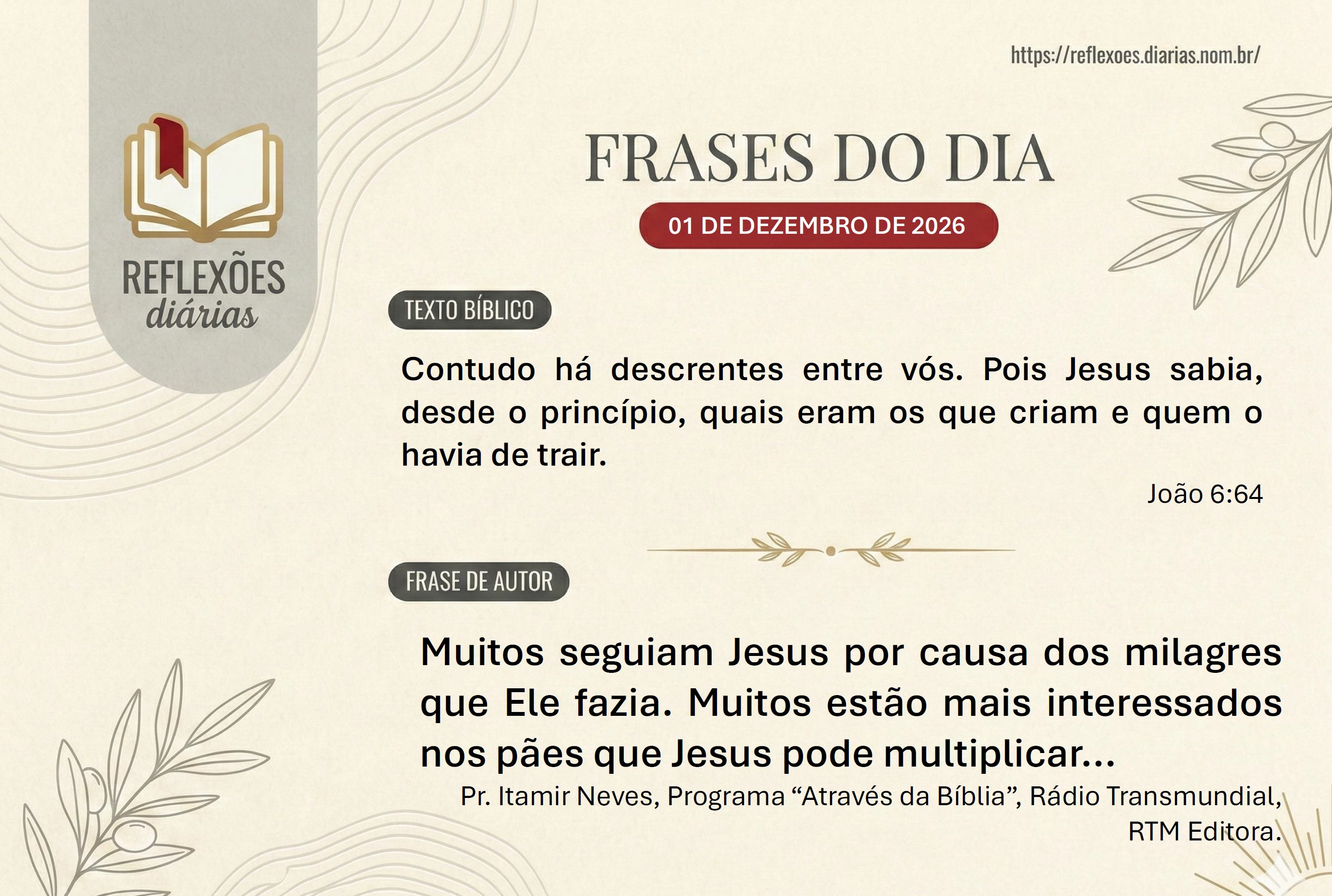 REFLEXÕES diárias

https://reflexoes.diarias.nom.br/

FRASES DO DIA

01 DE DEZEMBRO DE 2026

TEXTO BÍBLICO

Contudo há descrentes entre vós. Pois Jesus sabia, desde o princípio, quais eram os que criam e quem o havia de trair.

João 6:64

FRASE DE AUTOR

Muitos seguiam Jesus por causa dos milagres que Ele fazia. Muitos estão mais interessados nos pães que Jesus pode multiplicar...

Pr. Itamir Neves, Programa “Através da Bíblia”, Rádio Transmundial, RTM Editora.